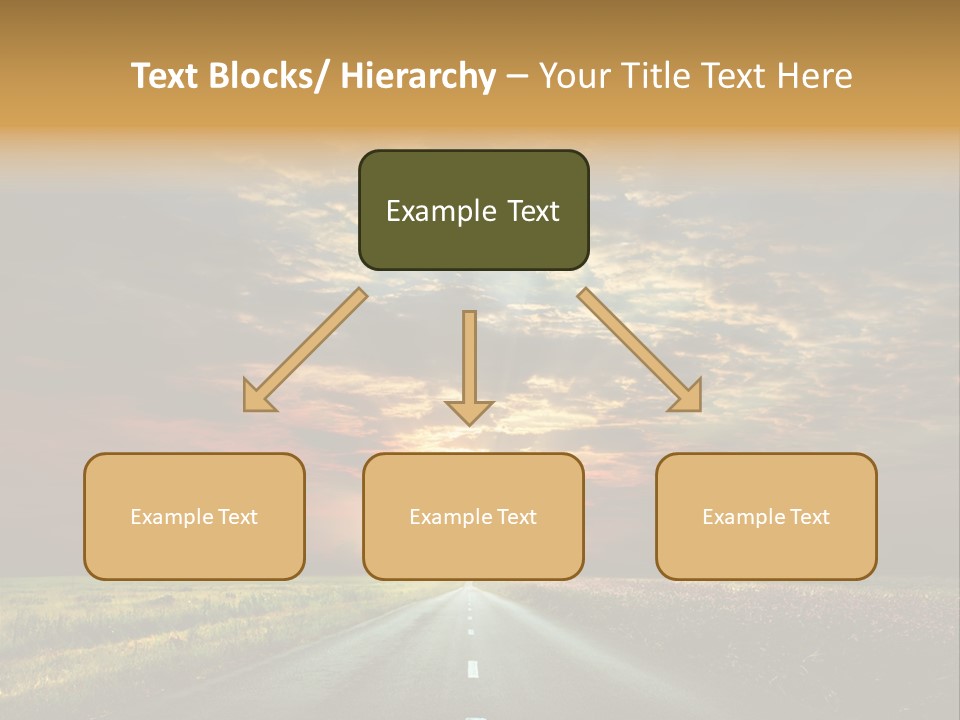 Text Blocks/ Hierarchy – Your Title Text Here

Example Text

Example Text

Example Text

Example Text